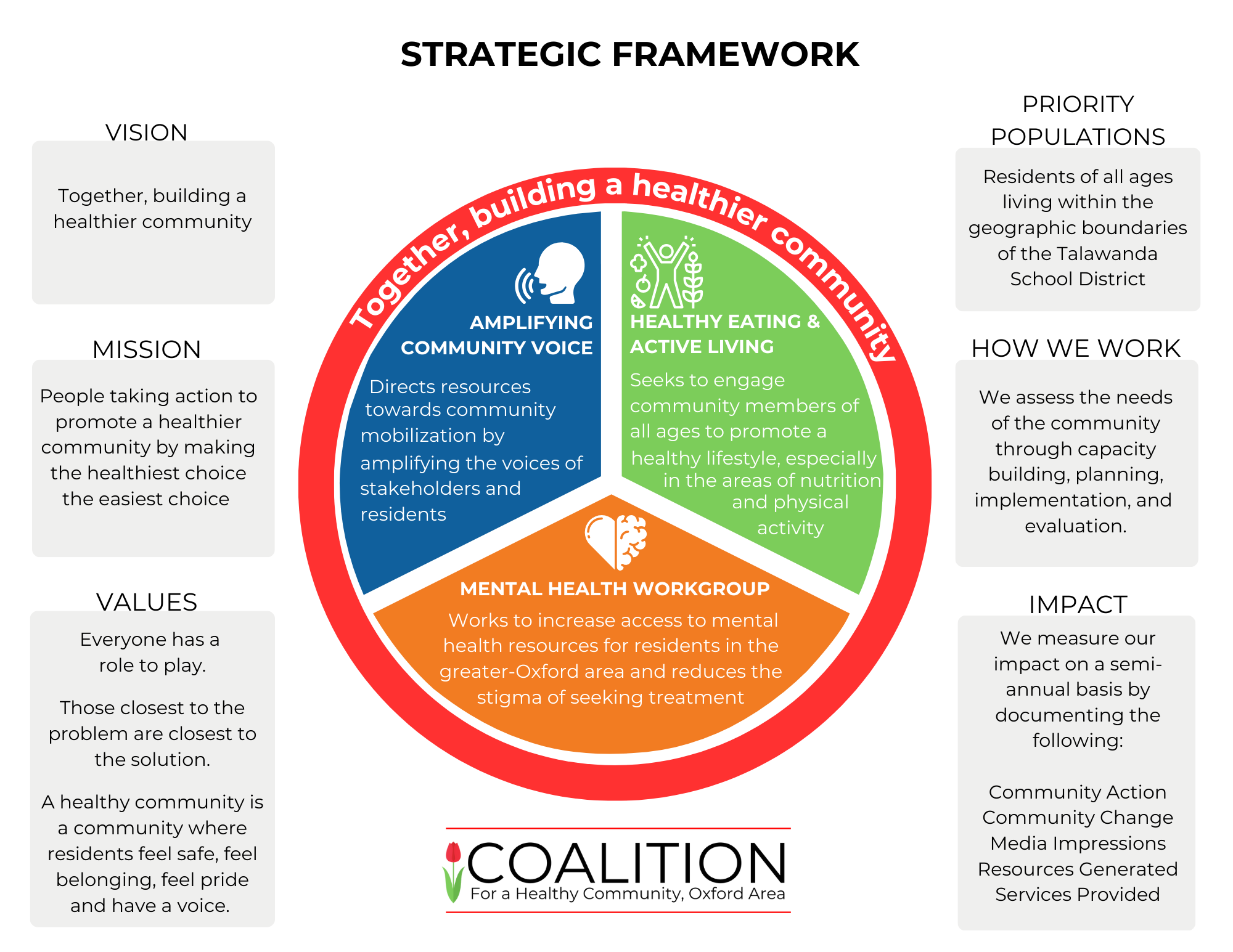 STRATEGIC FRAMEWORK

VISION

Together, building a healthier community

MISSION

People taking action to promote a healthier community by making the healthiest choice the easiest choice

VALUES

Everyone has a role to play.

Those closest to the problem are closest to the solution.

A healthy community is a community where residents feel safe, feel belonging, feel pride and have a voice.

Together, building a healthier community

AMPLIFYING COMMUNITY VOICE

Directs resources towards community mobilization by amplifying the voices of stakeholders and residents

HEALTHY EATING & ACTIVE LIVING

Seeks to engage community members of all ages to promote a healthy lifestyle, especially in the areas of nutrition and physical activity

MENTAL HEALTH WORKGROUP

Works to increase access to mental health resources for residents in the greater-Oxford area and reduces the stigma of seeking treatment

COALITION
For a Healthy Community, Oxford Area

PRIORITY POPULATIONS

Residents of all ages living within the geographic boundaries of the Talawanda School District

HOW WE WORK

We assess the needs of the community through capacity building, planning, implementation, and evaluation.

IMPACT

We measure our impact on a semi-annual basis by documenting the following:

Community Action
Community Change
Media Impressions
Resources Generated
Services Provided